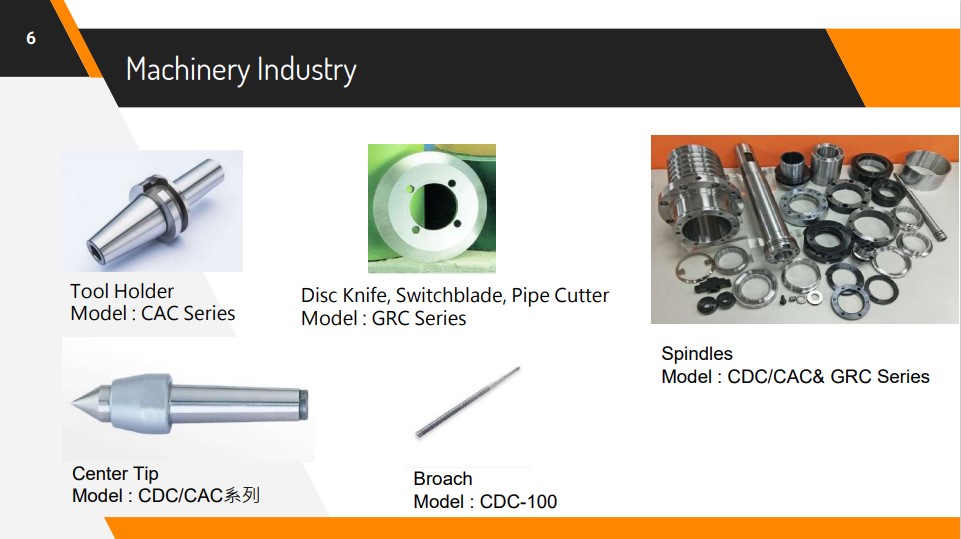 6

Machinery Industry

Tool Holder
Model : CAC Series

Disc Knife, Switchblade, Pipe Cutter
Model : GRC Series

Spindles
Model : CDC/CAC& GRC Series

Center Tip
Model : CDC/CAC系列

Broach
Model : CDC-100